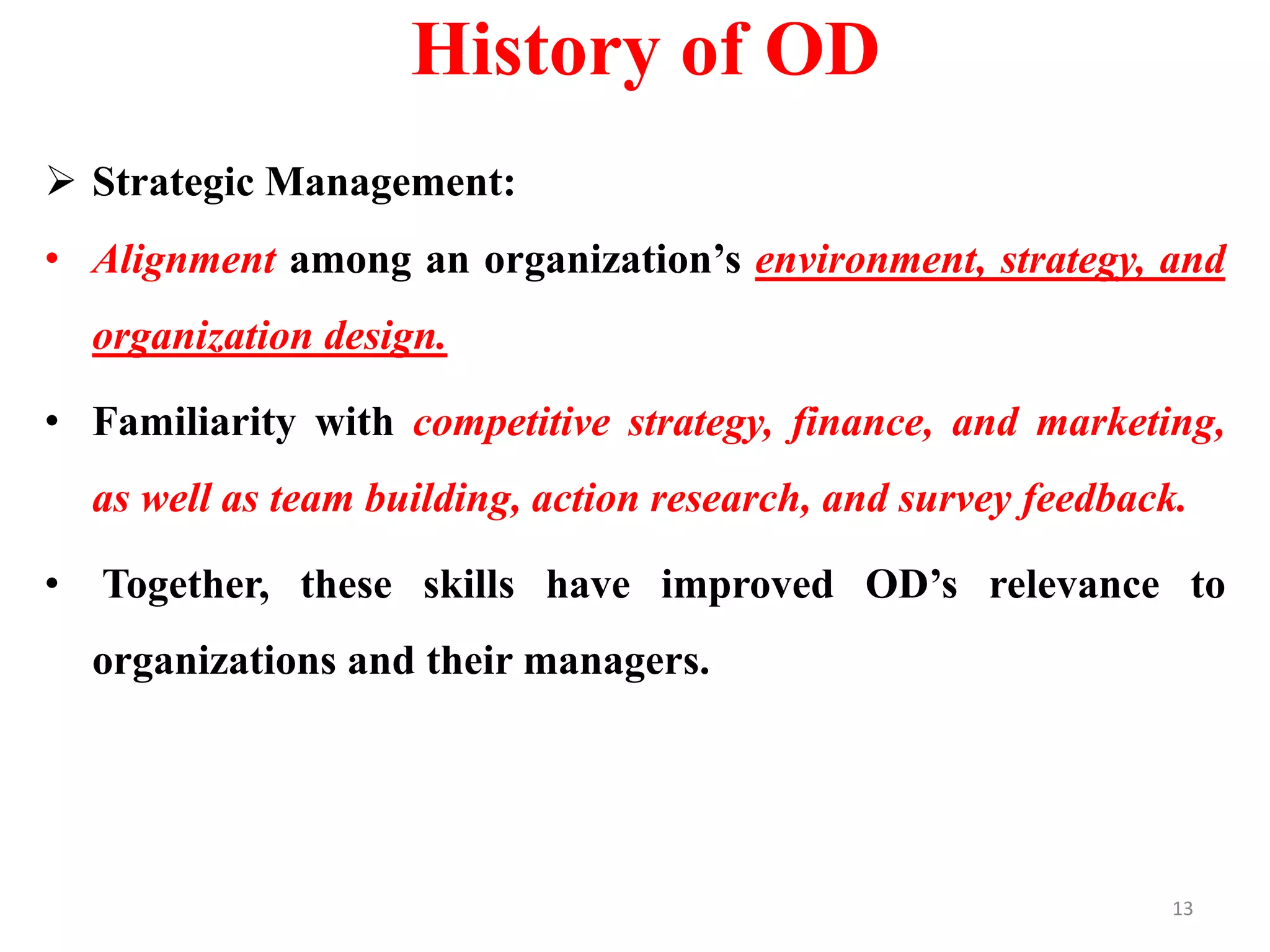 History of OD

➢ Strategic Management:

• Alignment among an organization’s environment, strategy, and organization design.

• Familiarity with competitive strategy, finance, and marketing, as well as team building, action research, and survey feedback.

• Together, these skills have improved OD’s relevance to organizations and their managers.

13